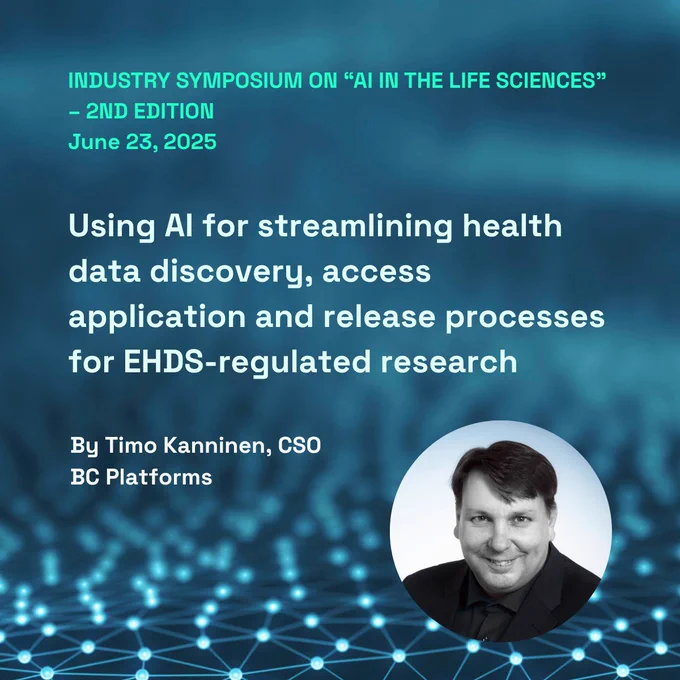 INDUSTRY SYMPOSIUM ON "AI IN THE LIFE SCIENCES" – 2ND EDITION
June 23, 2025

Using AI for streamlining health data discovery, access application and release processes for EHDS-regulated research

By Timo Kanninen, CSO
BC Platforms